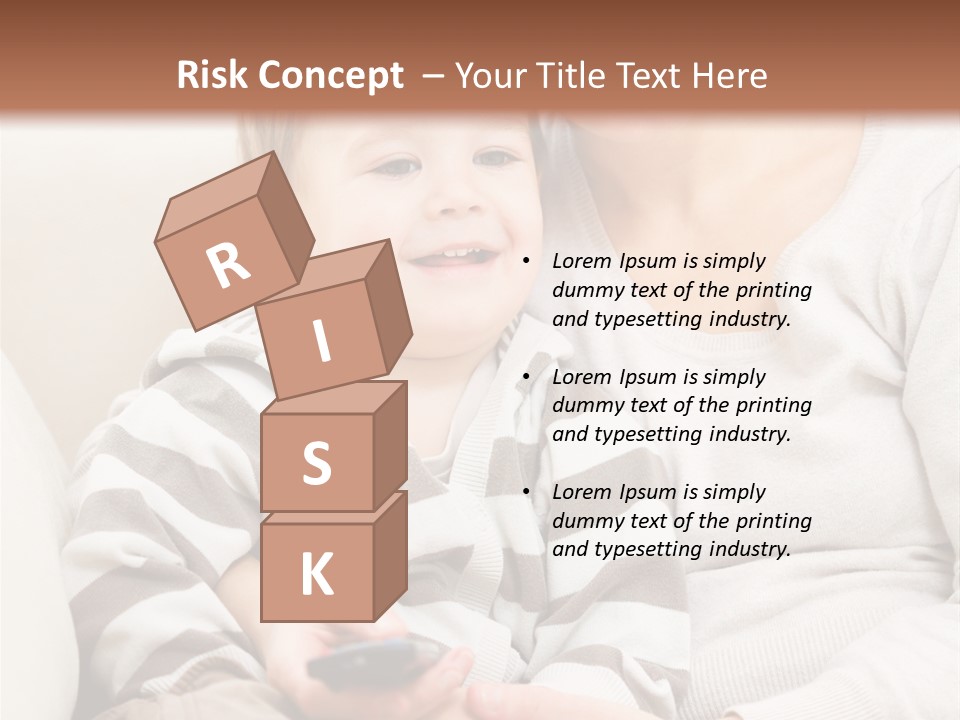 Risk Concept – Your Title Text Here

R
I
S
K

• Lorem Ipsum is simply dummy text of the printing and typesetting industry.

• Lorem Ipsum is simply dummy text of the printing and typesetting industry.

• Lorem Ipsum is simply dummy text of the printing and typesetting industry.